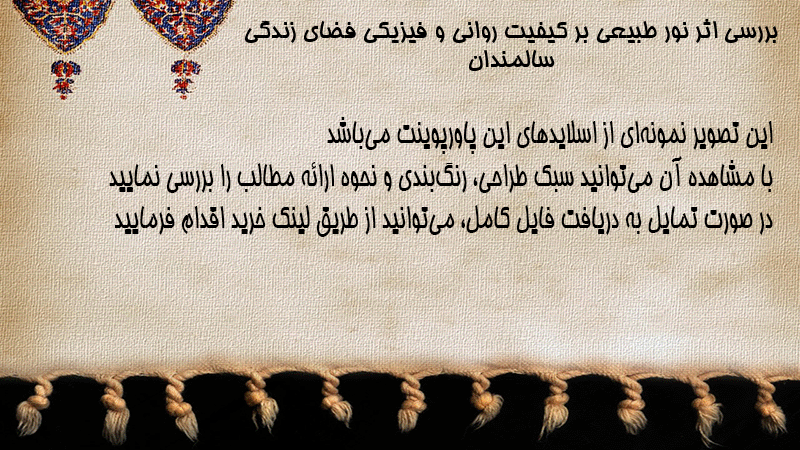 بررسی اثر نور طبیعی بر کیفیت روانی و فیزیکی فضای زندگی سالمندان

این تصویر نمونه‌ای از اسلایدهای این پاورپوینت می‌باشد
با مشاهده آن می‌توانید سبک طراحی، رنگ‌بندی و نحوه ارائه مطالب را بررسی نمایید
در صورت تمایل به دریافت فایل کامل، می‌توانید از طریق لینک خرید اقدام فرمایید